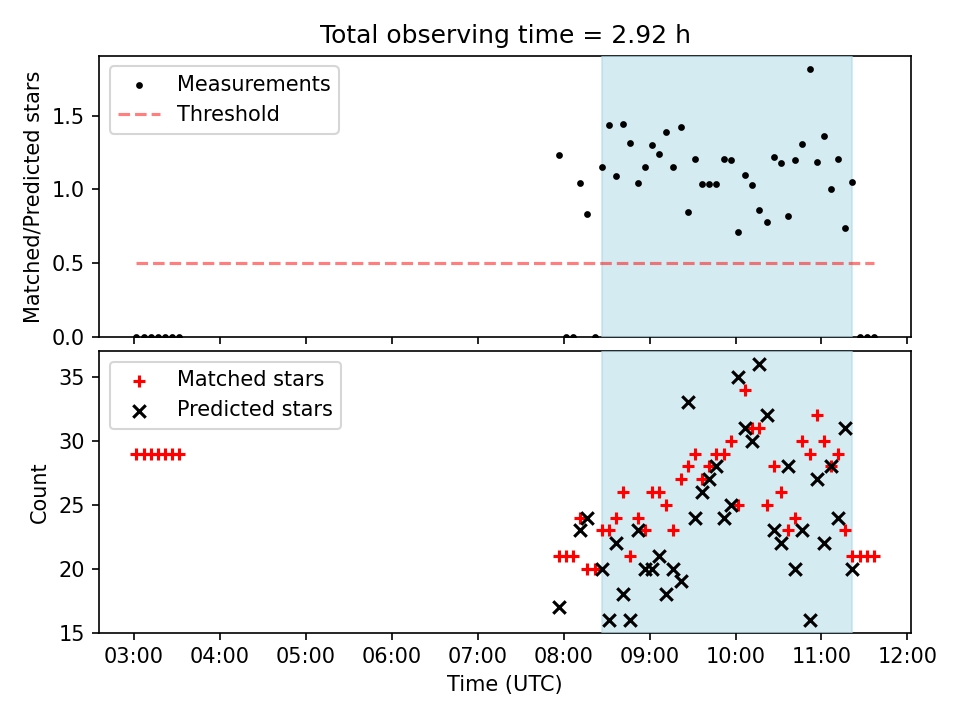 Total observing time = 2.92 h

Measurements
Threshold

Matched/Predicted stars

1.5
1.0
0.5
0.0

Matched stars
Predicted stars

Count

35
30
25
20
15

03:00 04:00 05:00 06:00 07:00 08:00 09:00 10:00 11:00 12:00

Time (UTC)